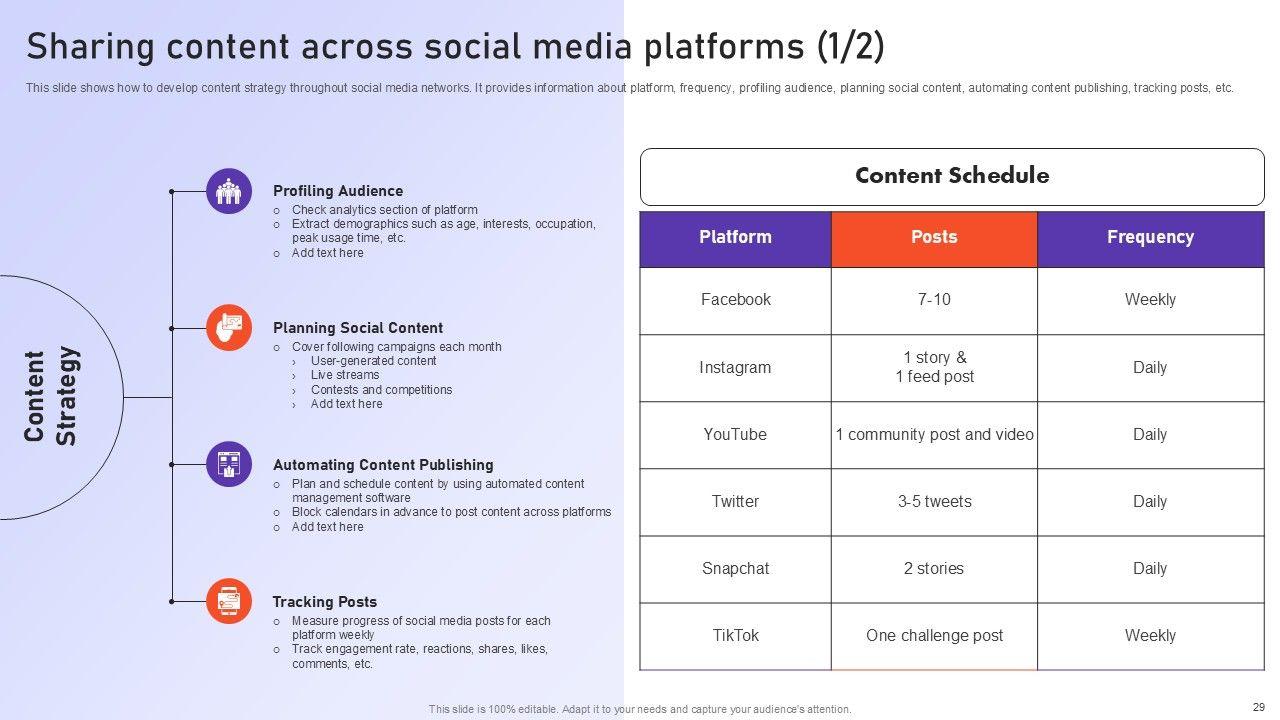 Sharing content across social media platforms (1/2)

This slide shows how to develop content strategy throughout social media networks. It provides information about platform, frequency, profiling audience, planning social content, automating content publishing, tracking posts, etc.

Content Strategy

Profiling Audience
○ Check analytics section of platform
○ Extract demographics such as age, interests, occupation, peak usage time, etc.
○ Add text here

Planning Social Content
○ Cover following campaigns each month
› User-generated content
› Live streams
› Contests and competitions
› Add text here

Automating Content Publishing
○ Plan and schedule content by using automated content management software
○ Block calendars in advance to post content across platforms
○ Add text here

Tracking Posts
○ Measure progress of social media posts for each platform weekly
○ Track engagement rate, reactions, shares, likes, comments, etc.

Content Schedule

| Platform | Posts | Frequency |
|---|---|---|
| Facebook | 7-10 | Weekly |
| Instagram | 1 story & 1 feed post | Daily |
| YouTube | 1 community post and video | Daily |
| Twitter | 3-5 tweets | Daily |
| Snapchat | 2 stories | Daily |
| TikTok | One challenge post | Weekly |

This slide is 100% editable. Adapt it to your needs and capture your audience's attention.

29